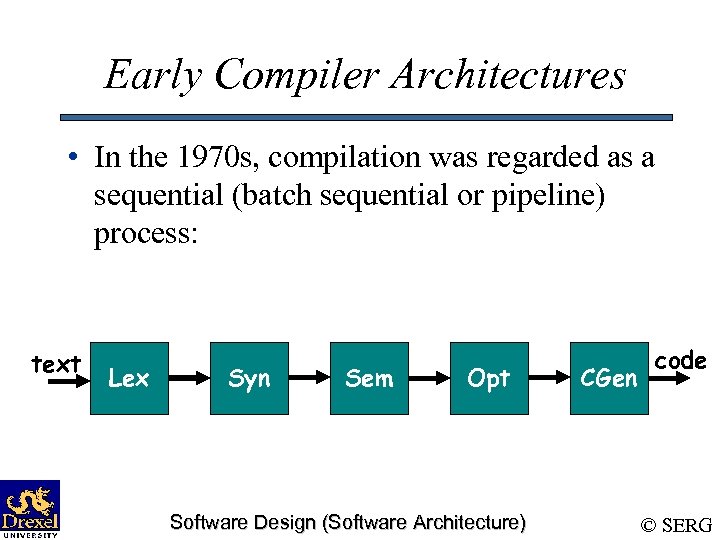 Early Compiler Architectures

• In the 1970s, compilation was regarded as a sequential (batch sequential or pipeline) process:

text
Lex
Syn
Sem
Opt
CGen
code

Drexel
UNIVERSITY

Software Design (Software Architecture)

© SERG